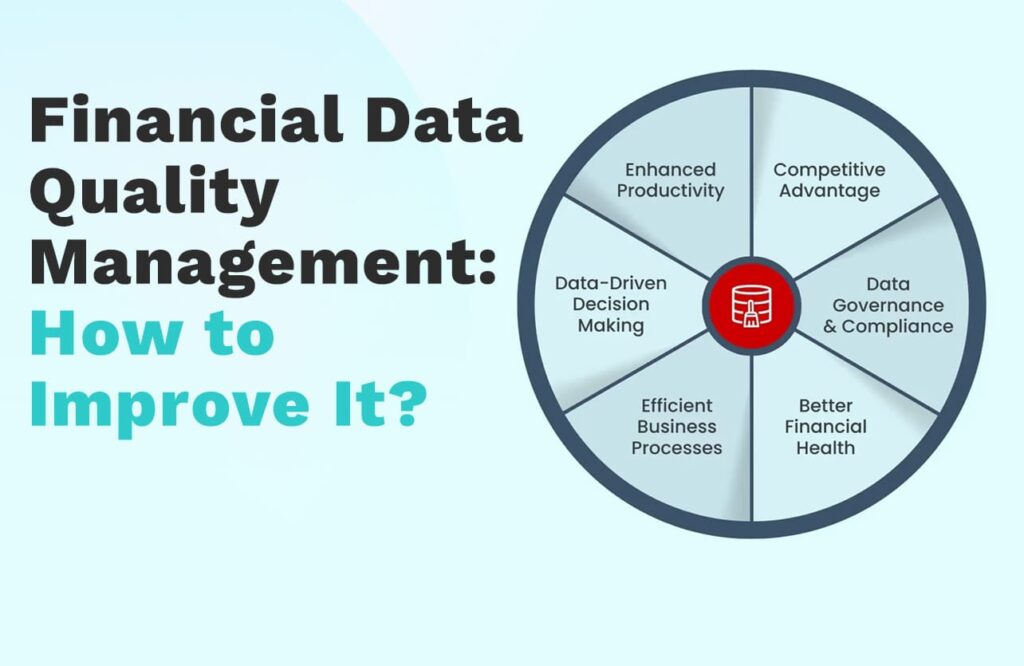 Financial Data Quality Management: How to Improve It?

Enhanced Productivity

Competitive Advantage

Data Governance & Compliance

Better Financial Health

Efficient Business Processes

Data-Driven Decision Making